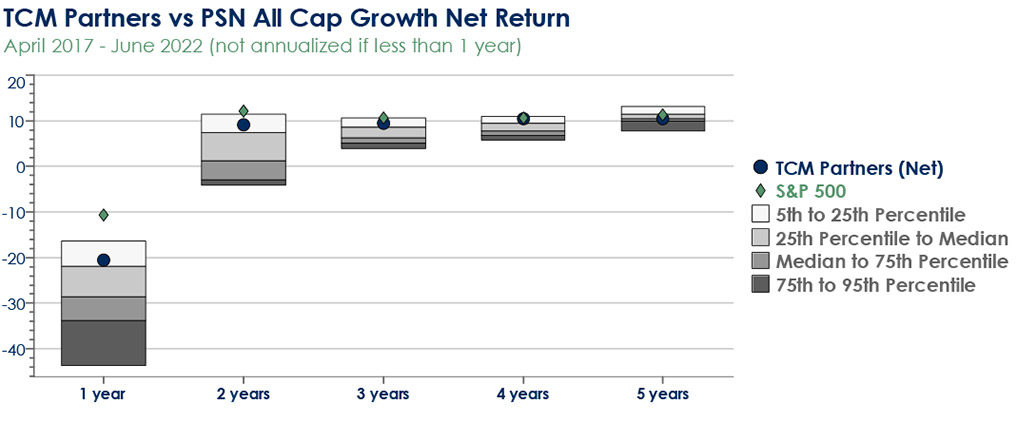 TCM Partners vs PSN All Cap Growth Net Return
April 2017 - June 2022 (not annualized if less than 1 year)

20
10
0
-10
-20
-30
-40

1 year
2 years
3 years
4 years
5 years

TCM Partners (Net)
S&P 500
5th to 25th Percentile
25th Percentile to Median
Median to 75th Percentile
75th to 95th Percentile